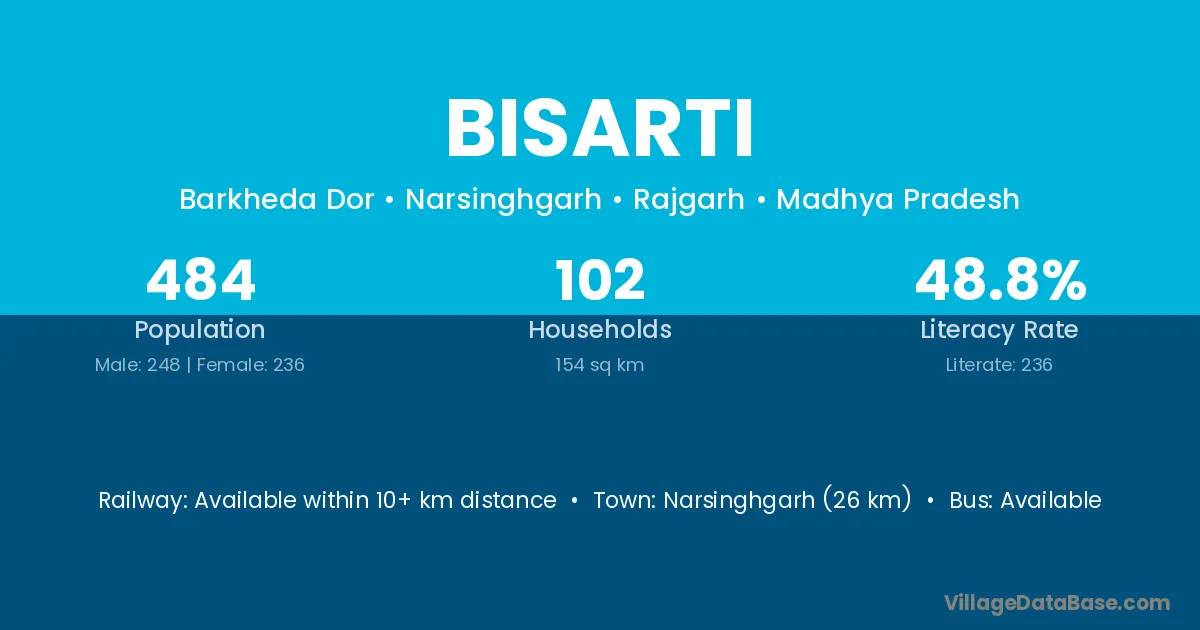 BISARTI

Barkheda Dor • Narsinghgarh • Rajgarh • Madhya Pradesh

484
Population
Male: 248 | Female: 236

102
Households
154 sq km

48.8%
Literacy Rate
Literate: 236

Railway: Available within 10+ km distance • Town: Narsinghgarh (26 km) • Bus: Available

VillageDataBase.com